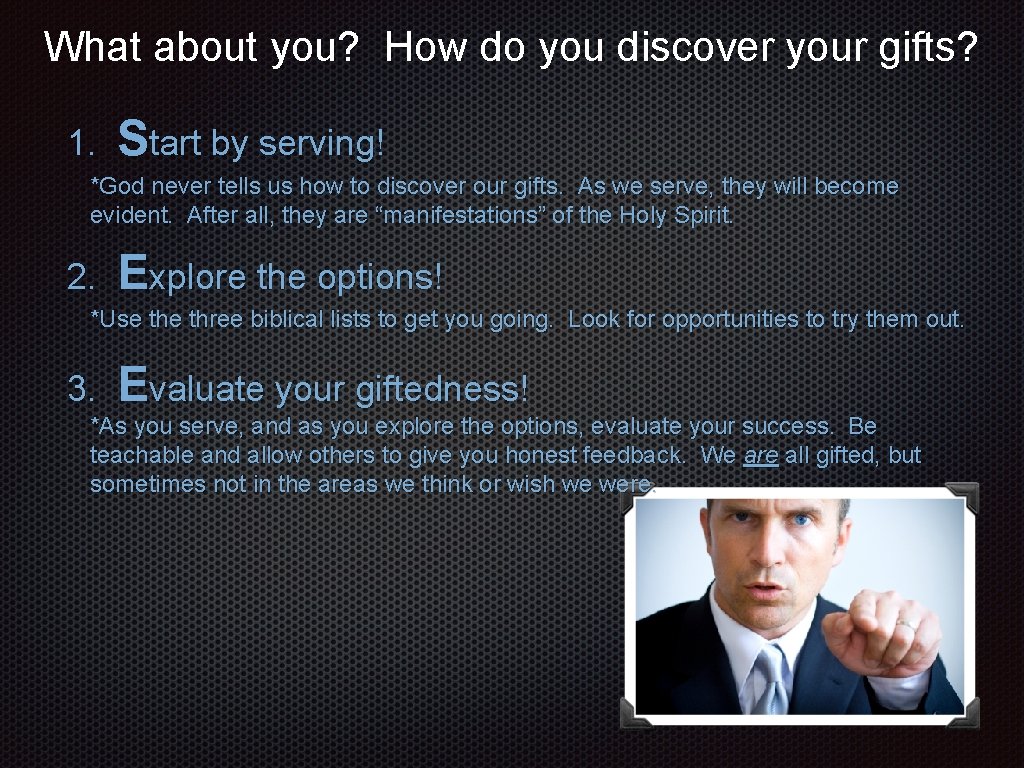 What about you? How do you discover your gifts?

1. Start by serving!

*God never tells us how to discover our gifts. As we serve, they will become evident. After all, they are “manifestations” of the Holy Spirit.

2. Explore the options!

*Use the three biblical lists to get you going. Look for opportunities to try them out.

3. Evaluate your giftedness!

*As you serve, and as you explore the options, evaluate your success. Be teachable and allow others to give you honest feedback. We are all gifted, but sometimes not in the areas we think or wish we were.